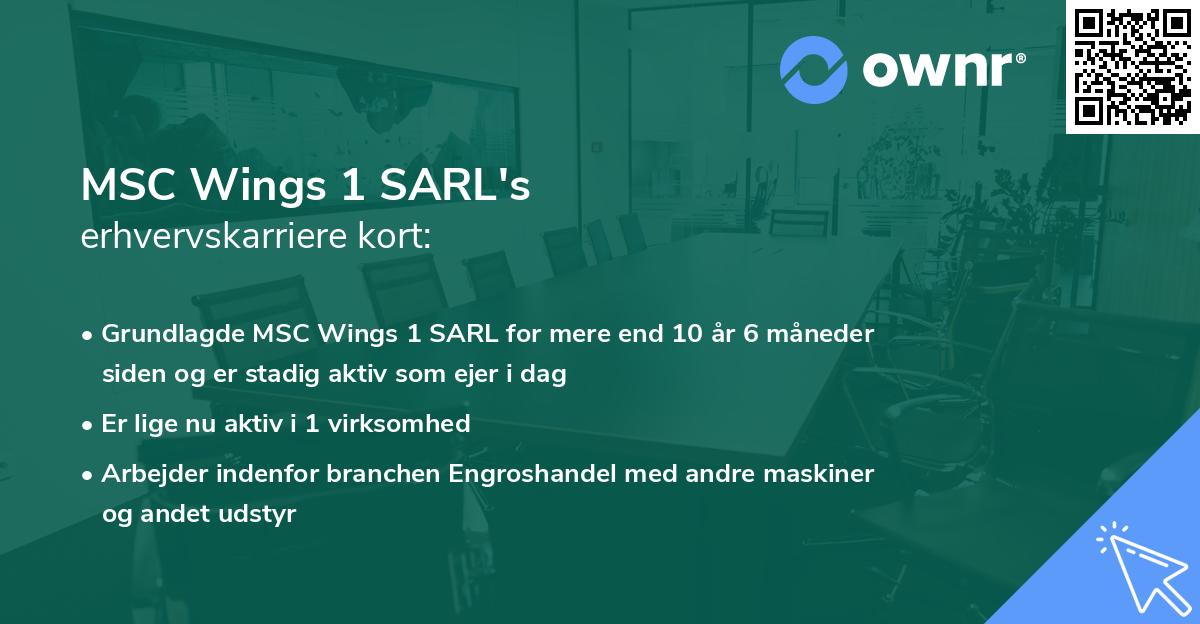 ownr®

MSC Wings 1 SARL's
erhvervskarriere kort:

• Grundlagde MSC Wings 1 SARL for mere end 10 år 6 måneder siden og er stadig aktiv som ejer i dag
• Er lige nu aktiv i 1 virksomhed
• Arbejder indenfor branchen Engroshandel med andre maskiner og andet udstyr